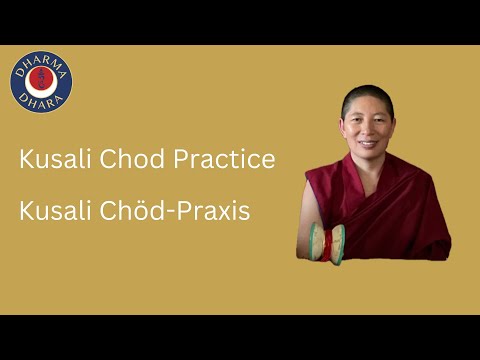 DHARMA DHARA

Kusali Chod Practice

Kusali Chöd-Praxis